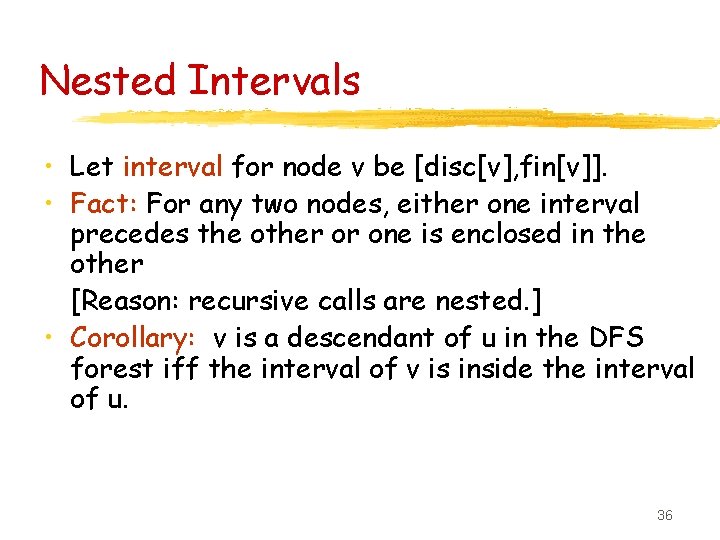 Nested Intervals

• Let interval for node v be [disc[v],fin[v]].
• Fact: For any two nodes, either one interval precedes the other or one is enclosed in the other
[Reason: recursive calls are nested.]
• Corollary: v is a descendant of u in the DFS forest iff the interval of v is inside the interval of u.

36